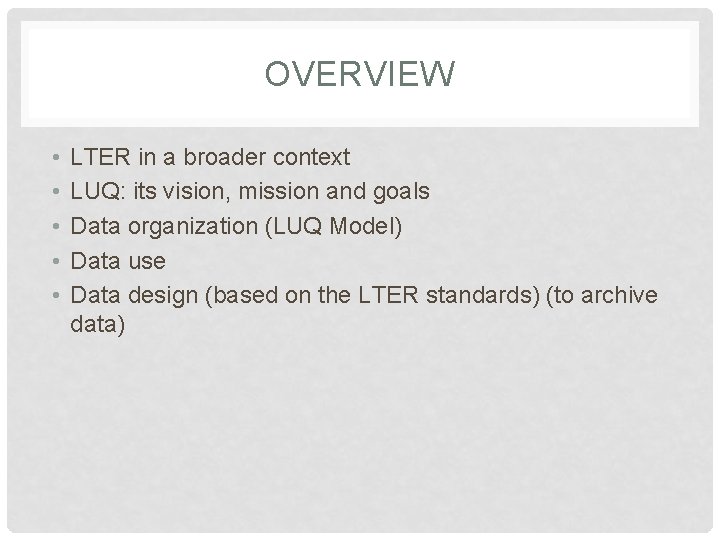 OVERVIEW

• LTER in a broader context
• LUQ: its vision, mission and goals
• Data organization (LUQ Model)
• Data use
• Data design (based on the LTER standards) (to archive data)